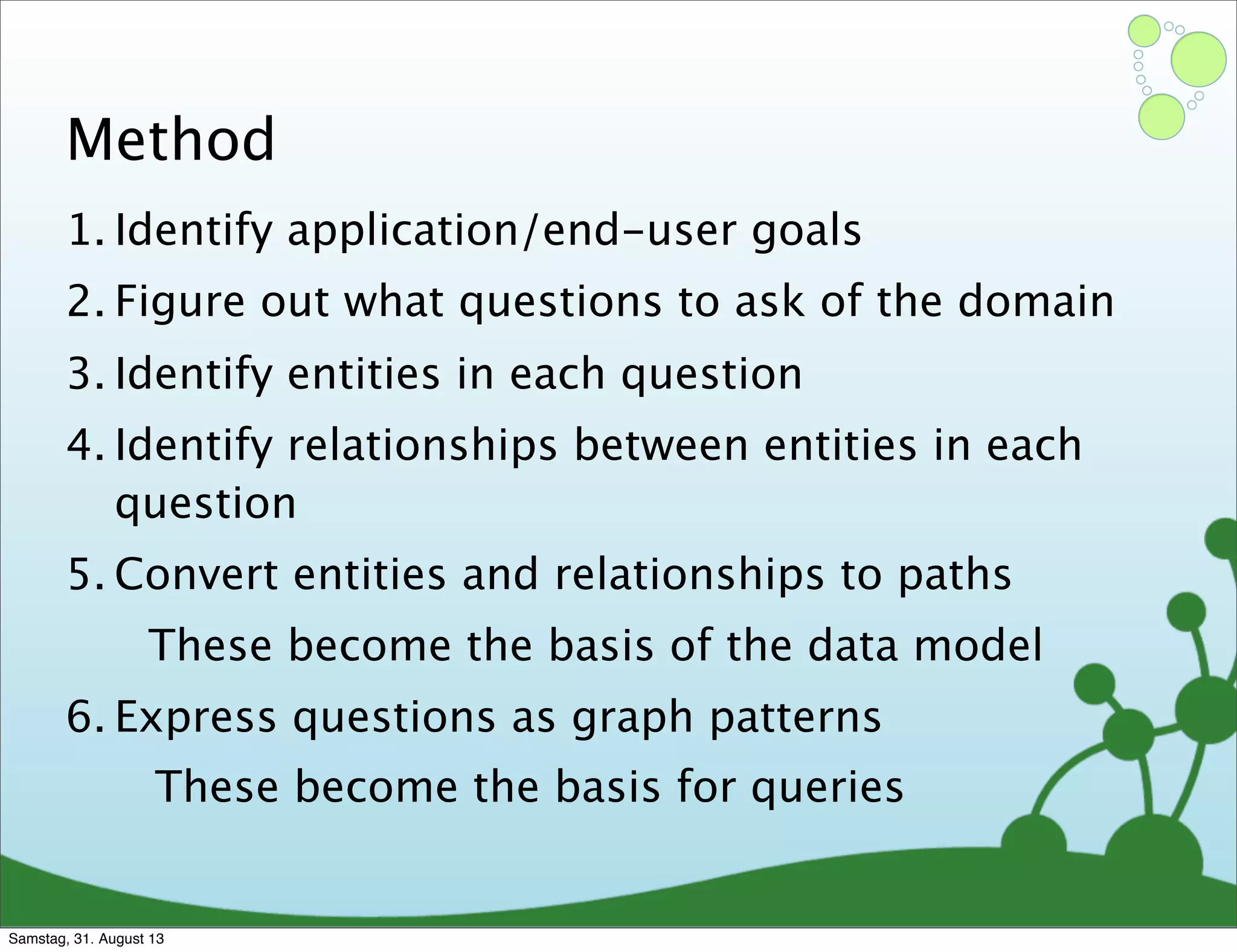 Method

1. Identify application/end-user goals
2. Figure out what questions to ask of the domain
3. Identify entities in each question
4. Identify relationships between entities in each question
5. Convert entities and relationships to paths

These become the basis of the data model

6. Express questions as graph patterns

These become the basis for queries

Samstag, 31. August 13